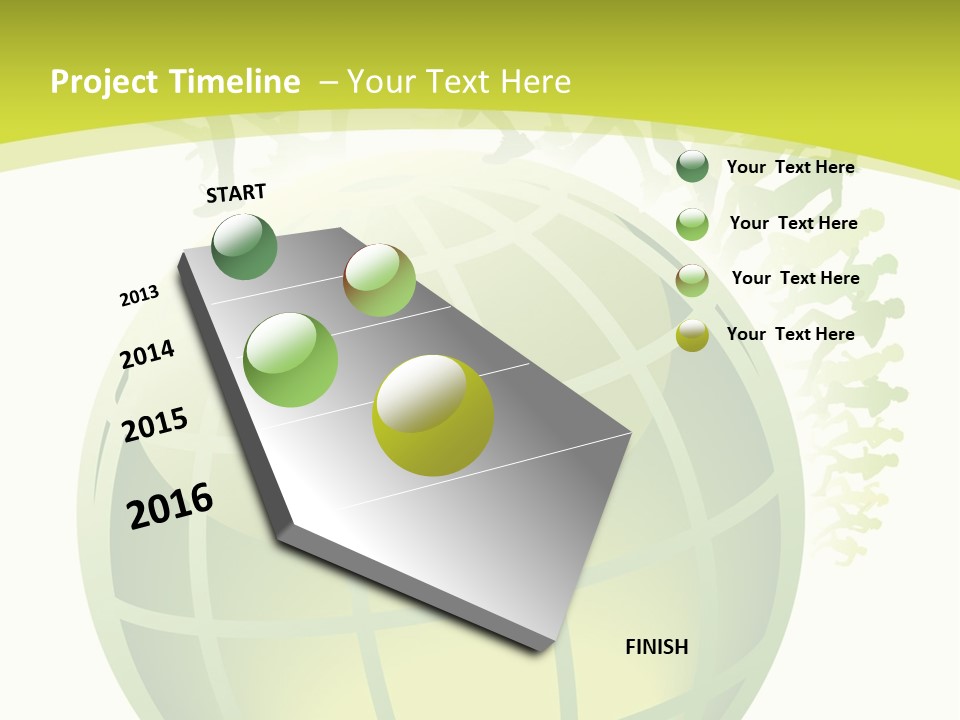 Project Timeline – Your Text Here

START

2013

2014

2015

2016

FINISH

Your Text Here

Your Text Here

Your Text Here

Your Text Here